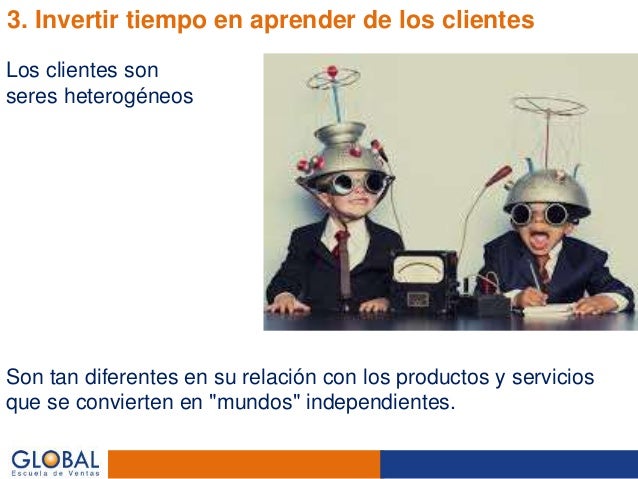 3. Invertir tiempo en aprender de los clientes

Los clientes son seres heterogéneos

Son tan diferentes en su relación con los productos y servicios que se convierten en "mundos" independientes.

GLOBAL
Escuela de Ventas